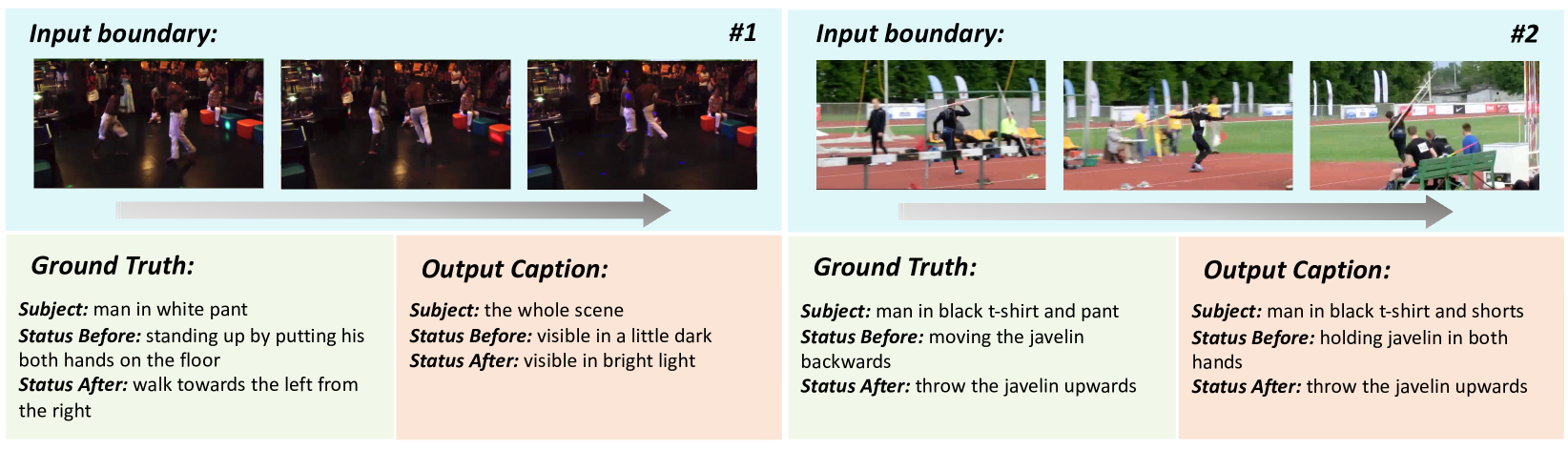 Input boundary: #1

Ground Truth:

Subject: man in white pant
Status Before: standing up by putting his both hands on the floor
Status After: walk towards the left from the right

Output Caption:

Subject: the whole scene
Status Before: visible in a little dark
Status After: visible in bright light

Input boundary: #2

Ground Truth:

Subject: man in black t-shirt and pant
Status Before: moving the javelin backwards
Status After: throw the javelin upwards

Output Caption:

Subject: man in black t-shirt and shorts
Status Before: holding javelin in both hands
Status After: throw the javelin upwards